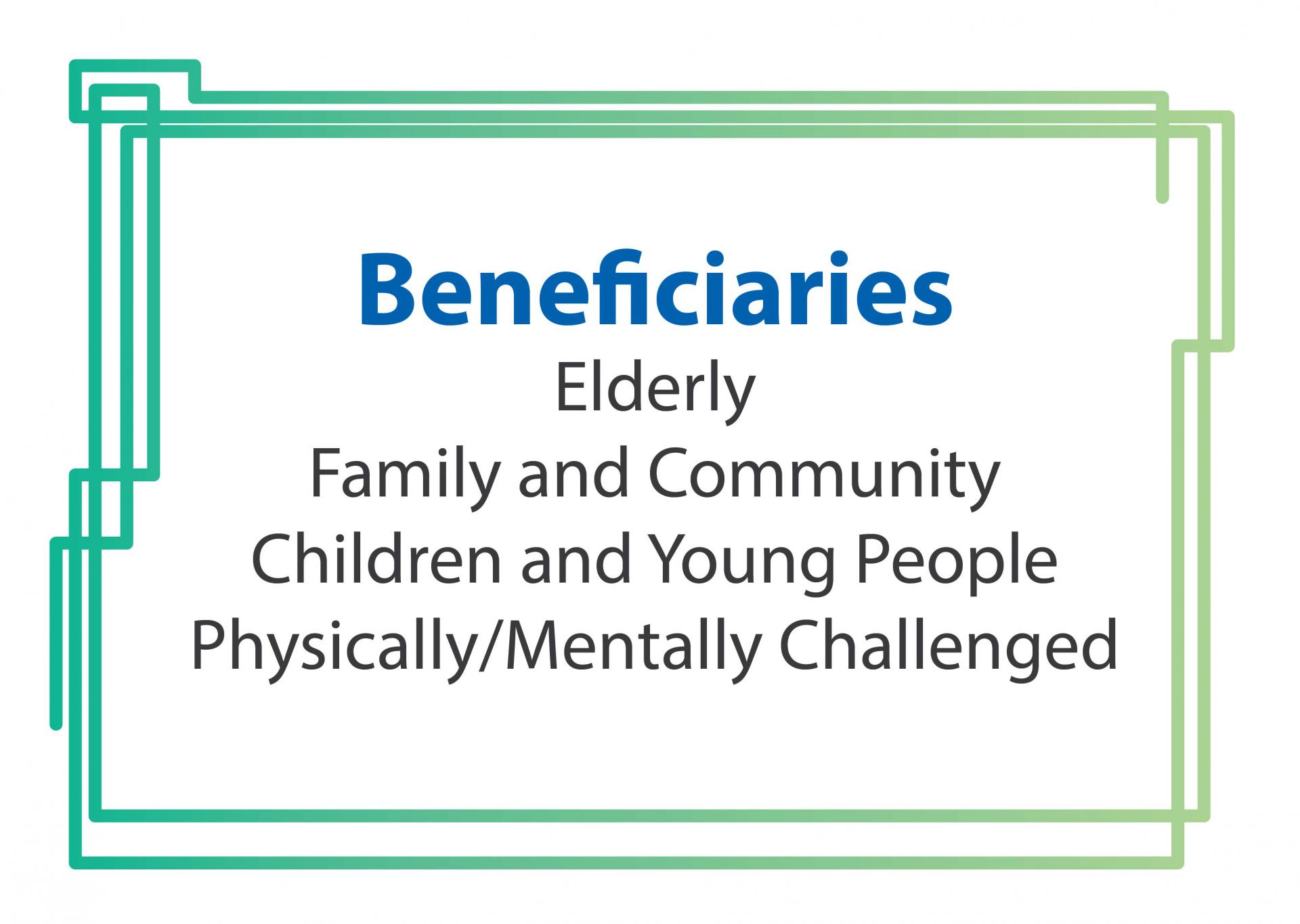 Beneficiaries
Elderly
Family and Community
Children and Young People
Physically/Mentally Challenged